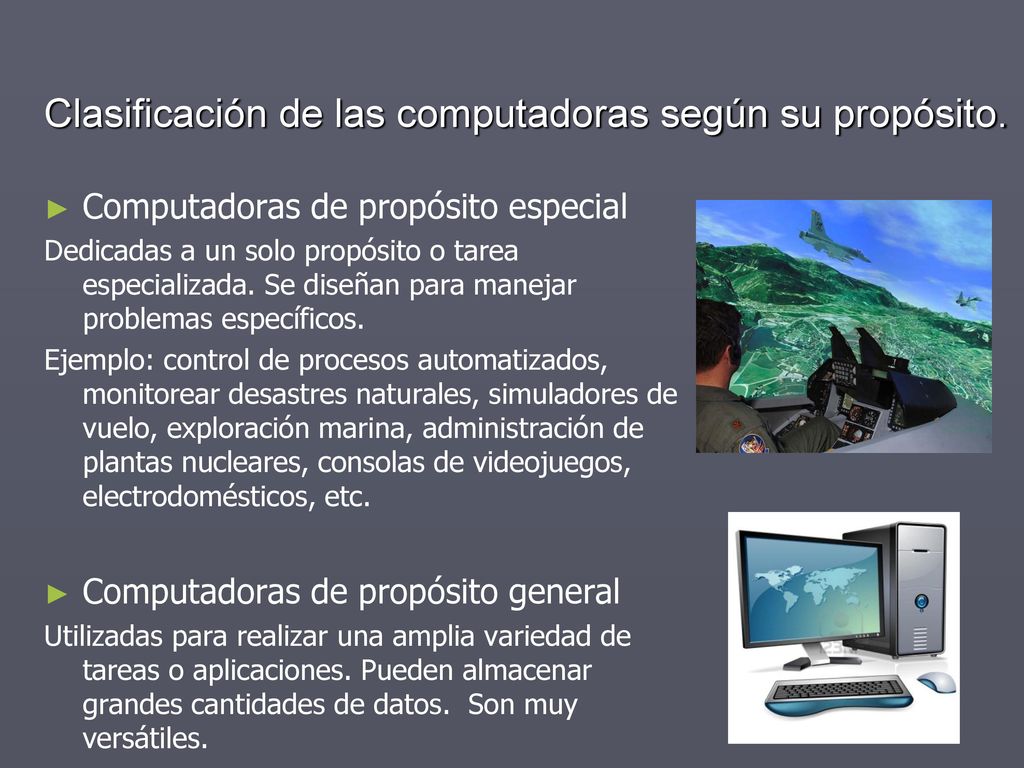 Clasificación de las computadoras según su propósito.

► Computadoras de propósito especial

Dedicadas a un solo propósito o tarea especializada. Se diseñan para manejar problemas específicos.

Ejemplo: control de procesos automatizados, monitorear desastres naturales, simuladores de vuelo, exploración marina, administración de plantas nucleares, consolas de videojuegos, electrodomésticos, etc.

► Computadoras de propósito general

Utilizadas para realizar una amplia variedad de tareas o aplicaciones. Pueden almacenar grandes cantidades de datos. Son muy versátiles.